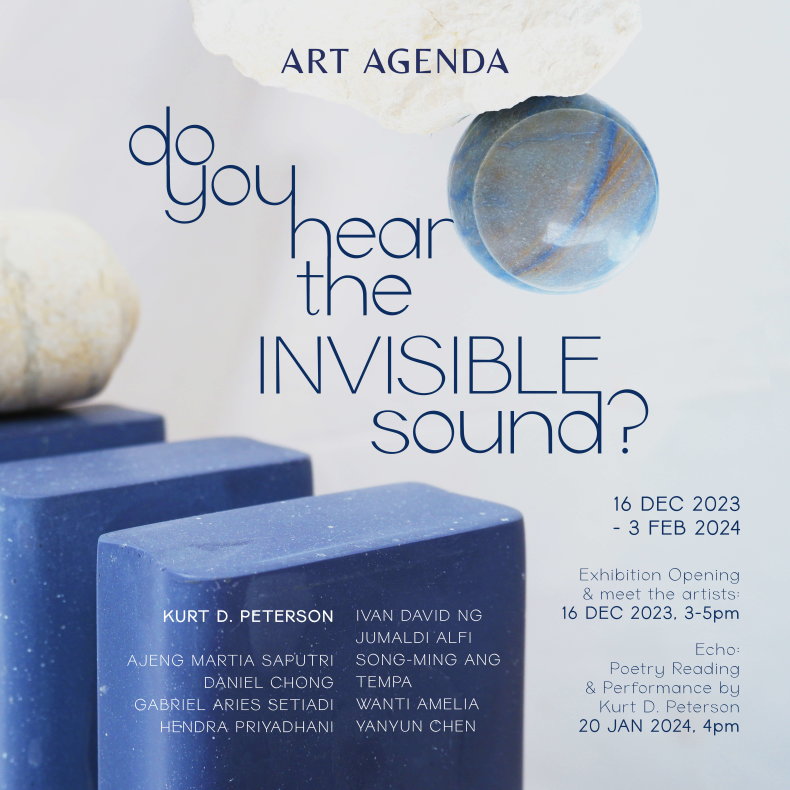 ART AGENDA

do you hear the INVISIBLE sound?

16 DEC 2023
- 3 FEB 2024

Exhibition Opening & meet the artists:
16 DEC 2023, 3-5pm

Echo: Poetry Reading & Performance by Kurt D. Peterson
20 JAN 2024, 4pm

KURT D. PETERSON

AJENG MARTIA SAPUTRI
DANIEL CHONG
GABRIEL ARIES SETIADI
HENDRA PRIYADHANI

IVAN DAVID NG
JUMALDI ALFI
SONG-MING ANG
TEMPA
WANTI AMELIA
YANYUN CHEN